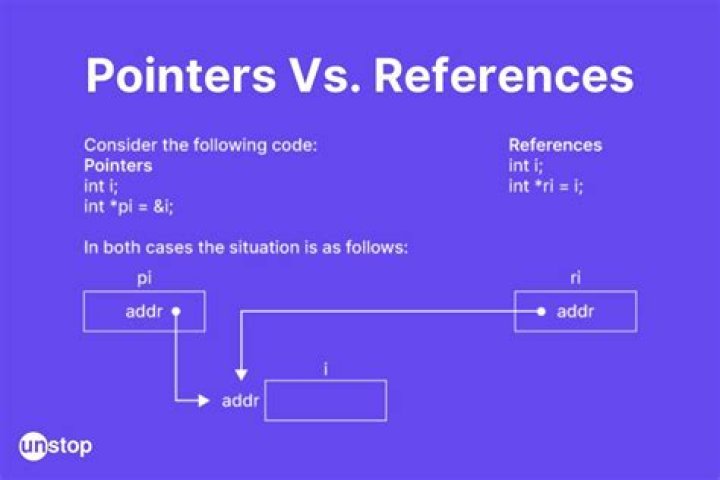 Pointers Vs. References

Consider the following code:
Pointers
int i;
int *pi = &i;

References
int i;
int *ri = i;

In both cases the situation is as follows:

pi
addr

ri
addr

i
addr

unstop